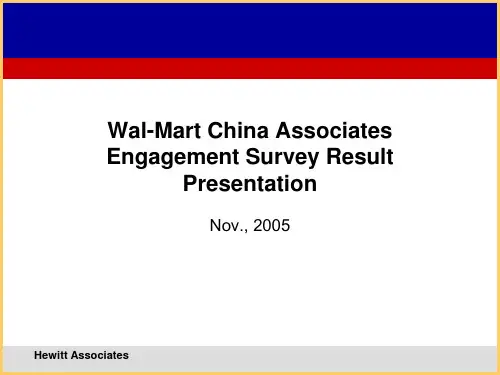 Wal-Mart China Associates Engagement Survey Result Presentation

Nov., 2005

Hewitt Associates